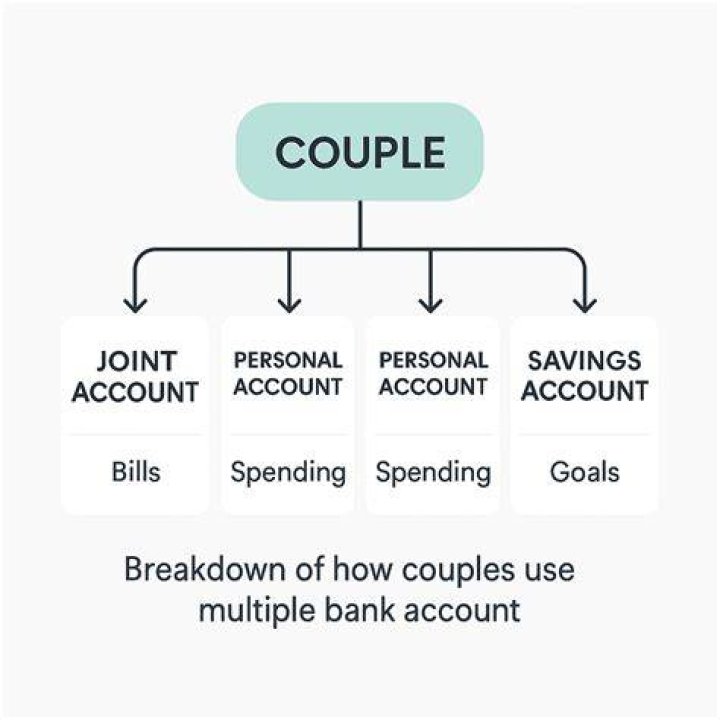 COUPLE

JOINT ACCOUNT

Bills

PERSONAL ACCOUNT

Spending

PERSONAL ACCOUNT

Spending

SAVINGS ACCOUNT

Goals

Breakdown of how couples use multiple bank account